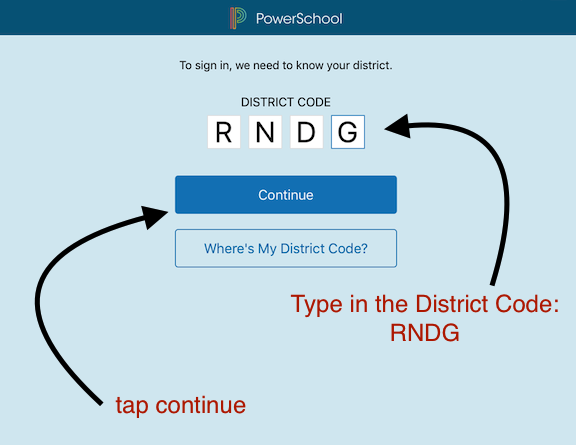 PowerSchool

To sign in, we need to know your district.

DISTRICT CODE

R N D G

Continue

Where's My District Code?

Type in the District Code: RNDG

tap continue